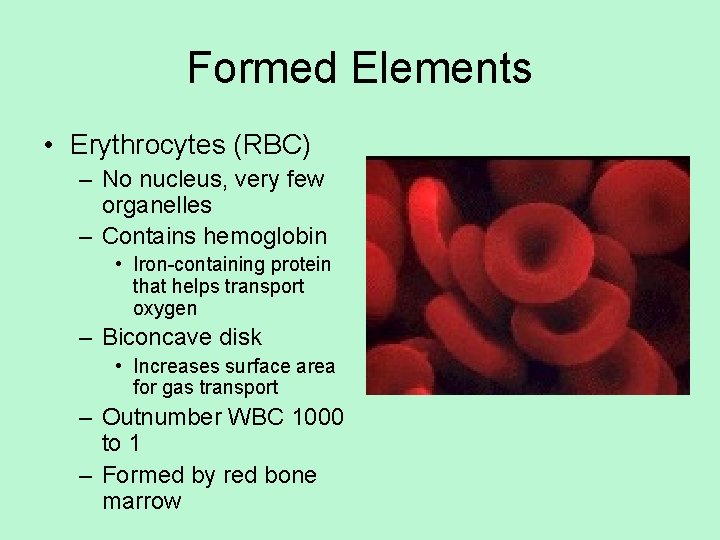 Formed Elements

• Erythrocytes (RBC)
– No nucleus, very few organelles
– Contains hemoglobin
• Iron-containing protein that helps transport oxygen
– Biconcave disk
• Increases surface area for gas transport
– Outnumber WBC 1000 to 1
– Formed by red bone marrow